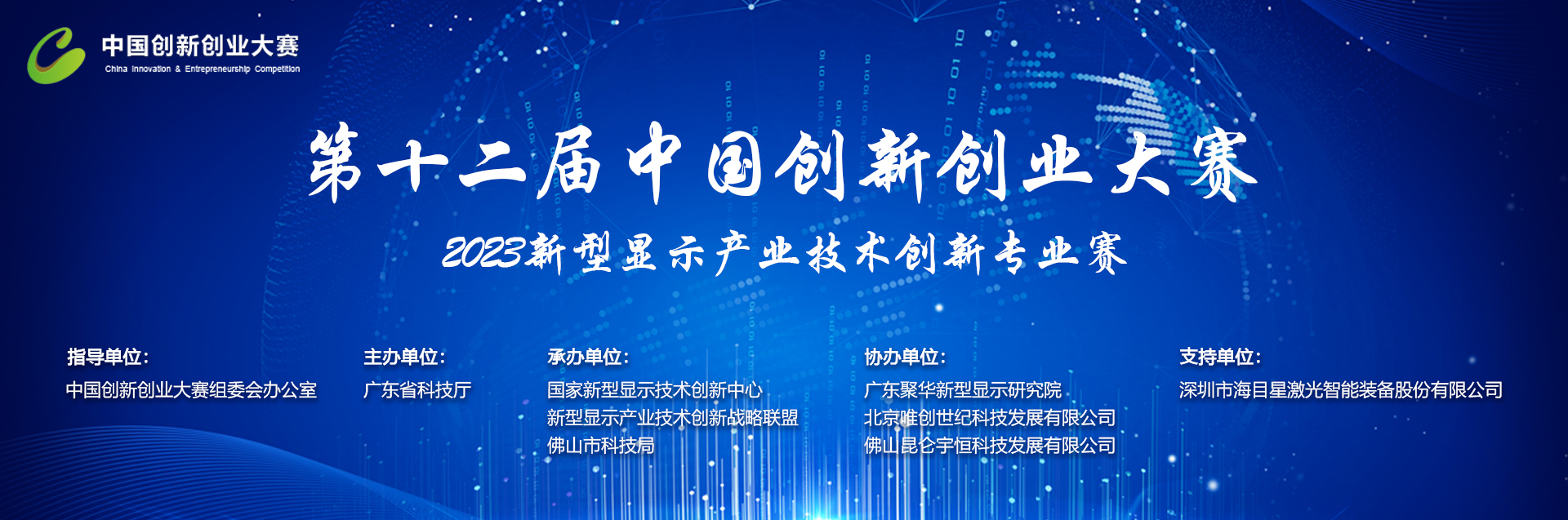 中国创新创业大赛
China Innovation & Entrepreneurship Competition

第十二届中国创新创业大赛

2023新型显示产业技术创新专业赛

指导单位：
中国创新创业大赛组委会办公室

主办单位：
广东省科技厅

承办单位：
国家新型显示技术创新中心
新型显示产业技术创新战略联盟
佛山市科技局

协办单位：
广东聚华新型显示研究院
北京唯创世纪科技发展有限公司
佛山昆仑宇恒科技发展有限公司

支持单位：
深圳市海目星激光智能装备股份有限公司